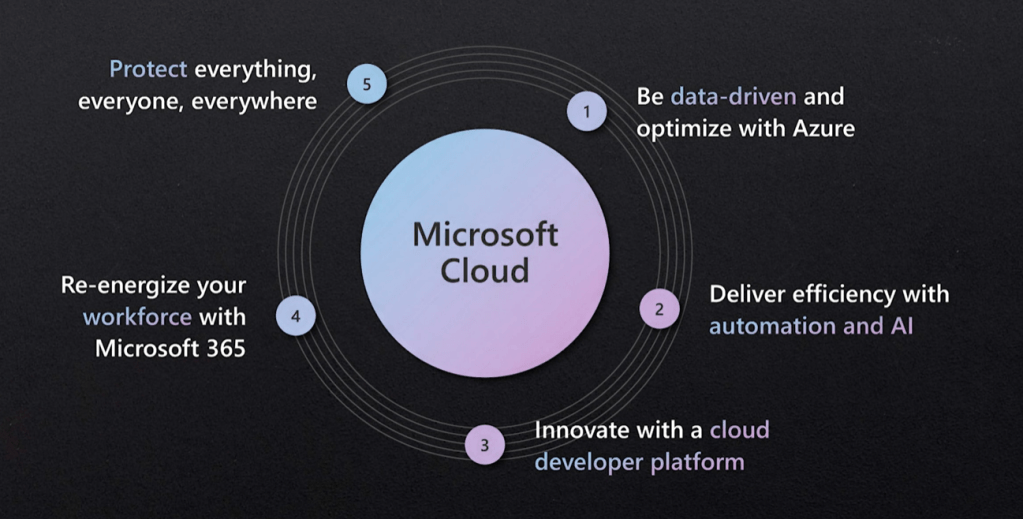 Microsoft Cloud

1 Be data-driven and optimize with Azure

2 Deliver efficiency with automation and AI

3 Innovate with a cloud developer platform

4 Re-energize your workforce with Microsoft 365

5 Protect everything, everyone, everywhere